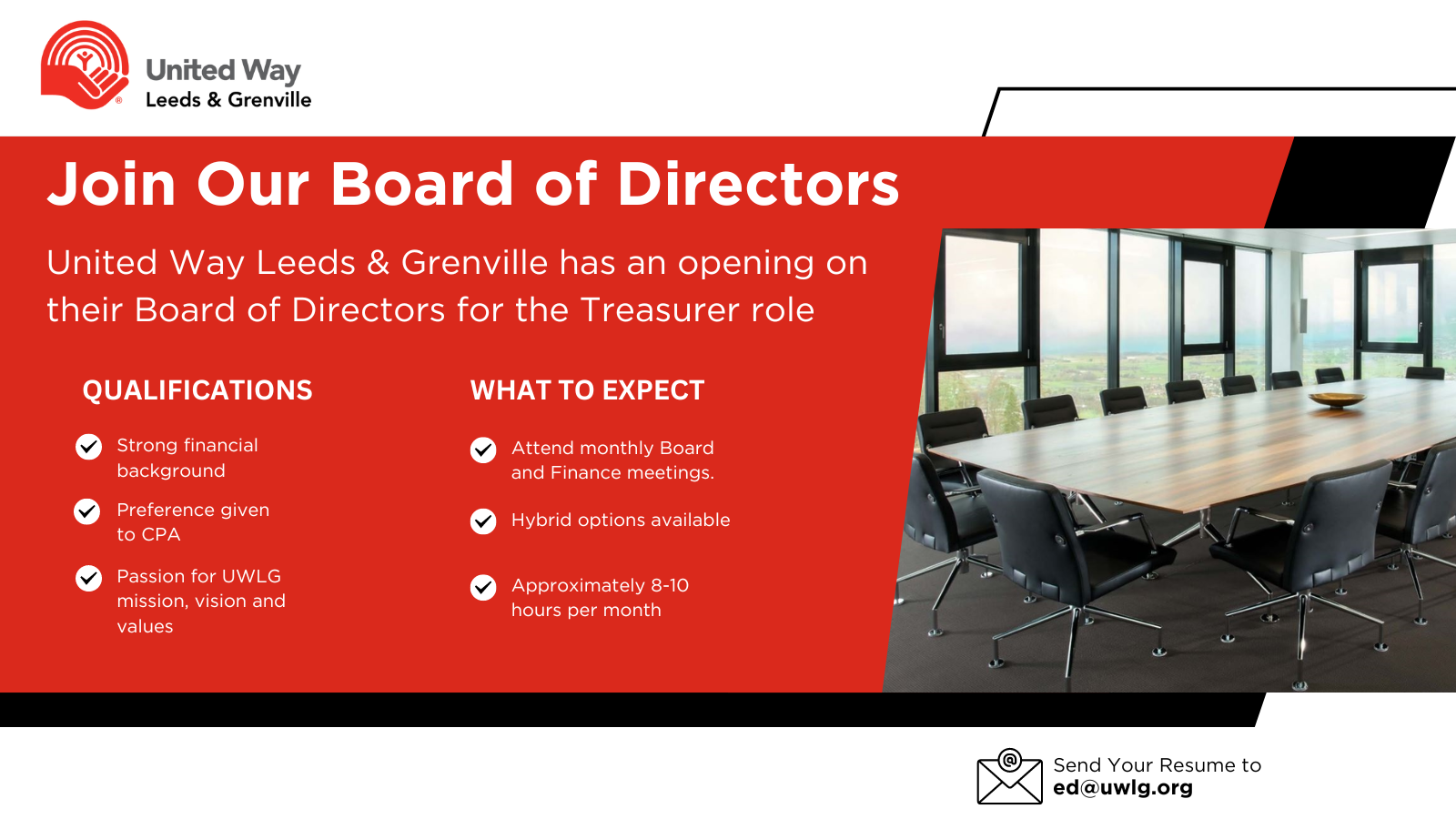 United Way
Leeds & Grenville

Join Our Board of Directors

United Way Leeds & Grenville has an opening on their Board of Directors for the Treasurer role

QUALIFICATIONS

Strong financial background

Preference given to CPA

Passion for UWLG mission, vision and values

WHAT TO EXPECT

Attend monthly Board and Finance meetings.

Hybrid options available

Approximately 8-10 hours per month

Send Your Resume to
ed@uwlg.org